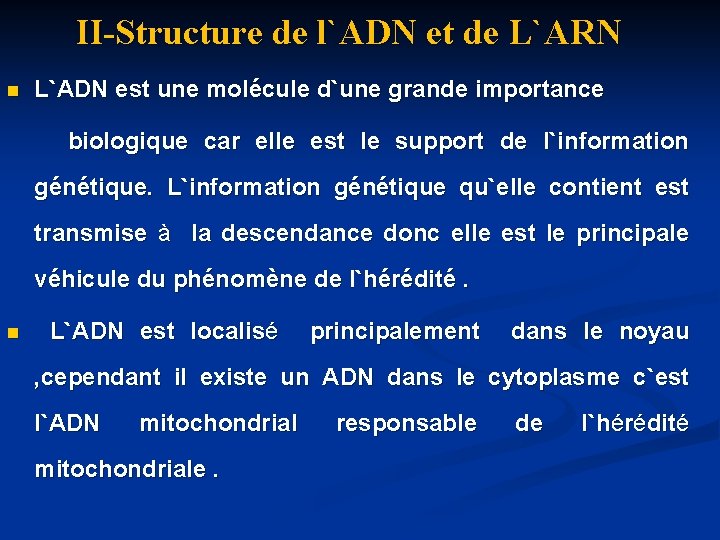 II-Structure de l`ADN et de L`ARN

L`ADN est une molécule d`une grande importance biologique car elle est le support de l`information génétique. L`information génétique qu`elle contient est transmise à la descendance donc elle est le principale véhicule du phénomène de l`hérédité .

L`ADN est localisé principalement dans le noyau ,cependant il existe un ADN dans le cytoplasme c`est l`ADN mitochondrial responsable de l`hérédité mitochondriale .